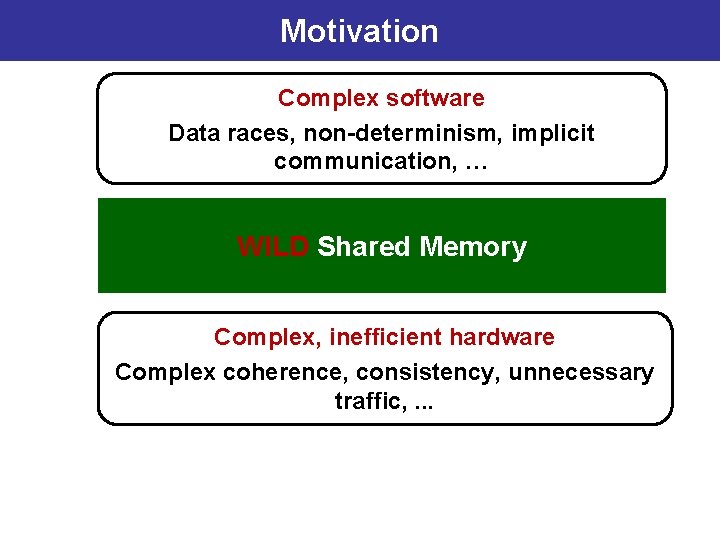 Motivation

Complex software

Data races, non-determinism, implicit communication, …

WILD Shared Memory

Complex, inefficient hardware

Complex coherence, consistency, unnecessary traffic, ...